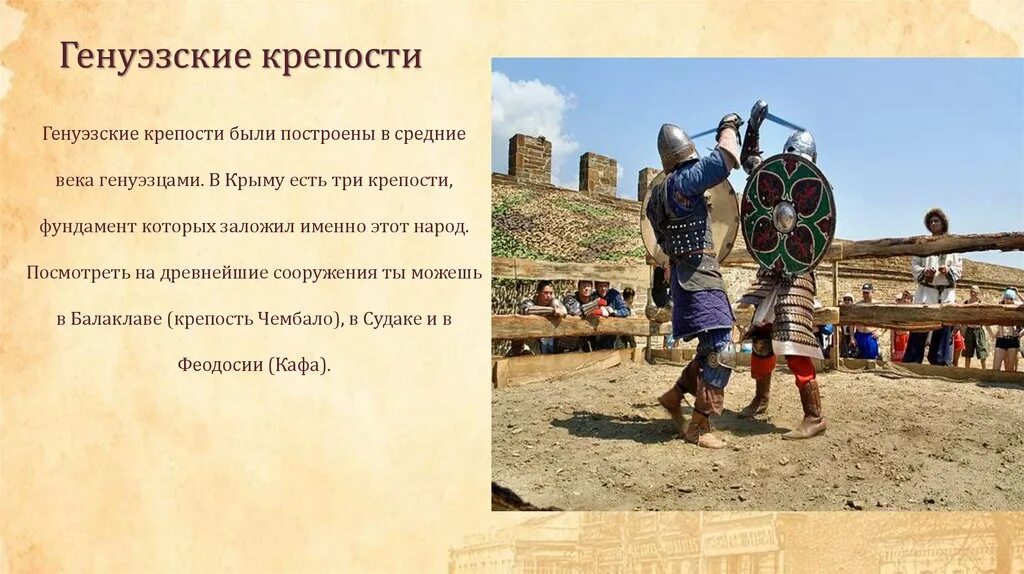 Генуэзские крепости

Генуэзские крепости были построены в средние века генуэзцами. В Крыму есть три крепости, фундамент которых заложил именно этот народ. Посмотреть на древнейшие сооружения ты можешь в Балаклаве (крепость Чембало), в Судаке и в Феодосии (Кафа).